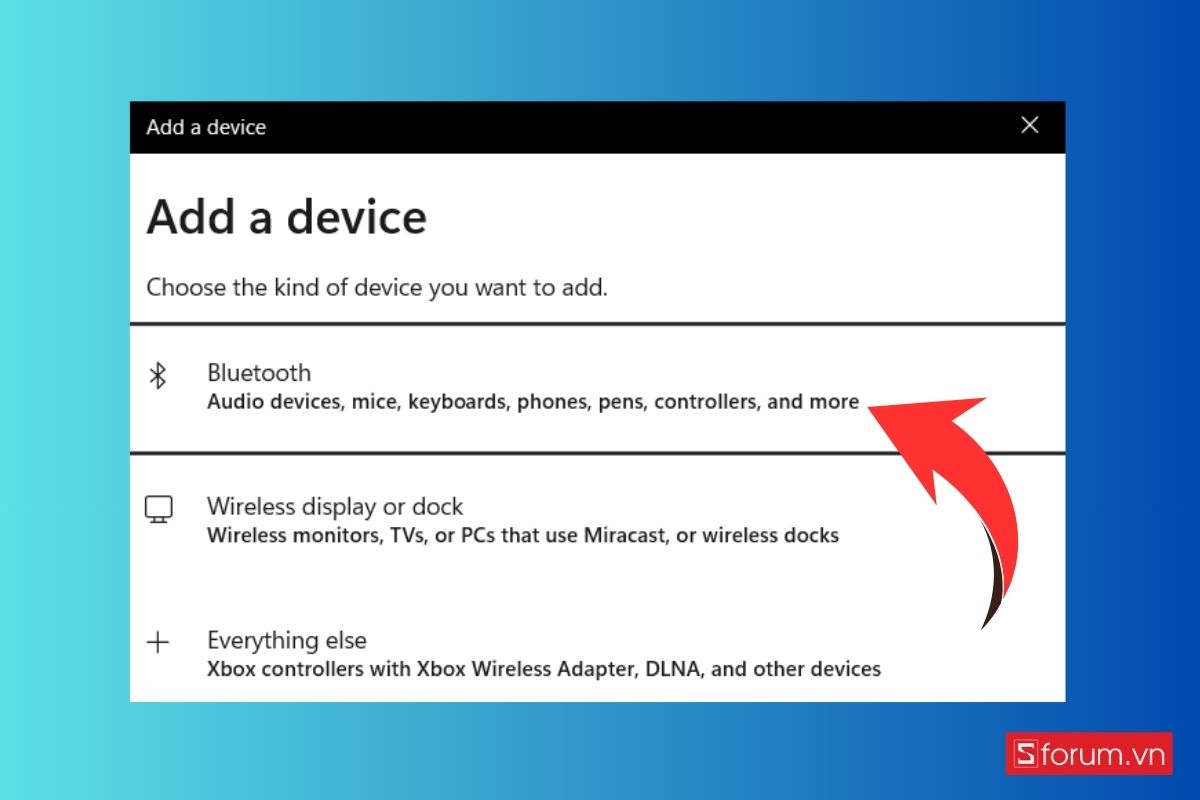 Add a device

Add a device

Choose the kind of device you want to add.

Bluetooth
Audio devices, mice, keyboards, phones, pens, controllers, and more

Wireless display or dock
Wireless monitors, TVs, or PCs that use Miracast, or wireless docks

Everything else
Xbox controllers with Xbox Wireless Adapter, DLNA, and other devices

Sforum.vn